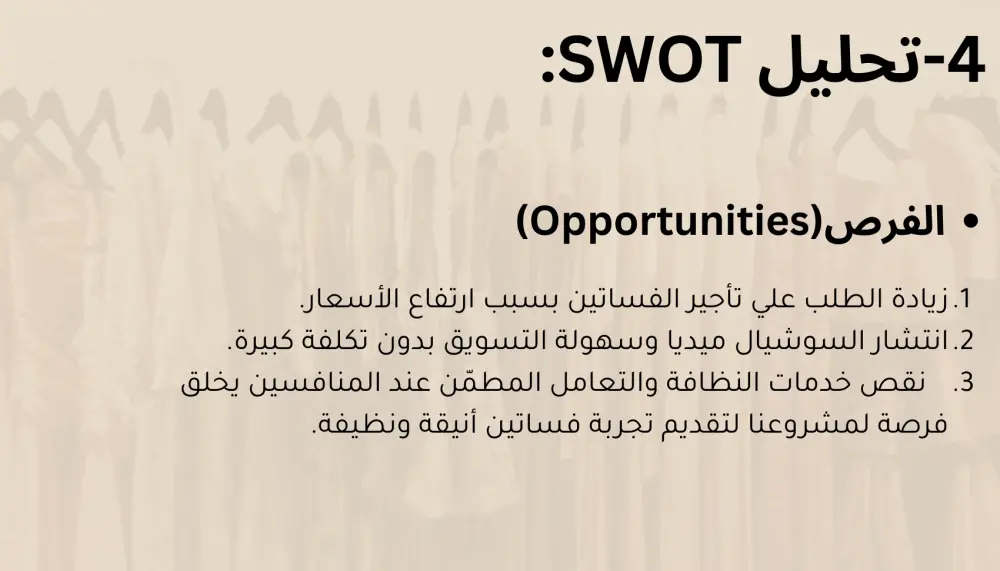 4-تحليل SWOT:

• الفرص(Opportunities)

1. زيادة الطلب علي تأجير الفساتين بسبب ارتفاع الأسعار.
2. انتشار السوشيال ميديا وسهولة التسويق بدون تكلفة كبيرة.
3. نقص خدمات النظافة والتعامل المطمّن عند المنافسين يخلق فرصة لمشروعنا لتقديم تجربة فساتين أنيقة ونظيفة.